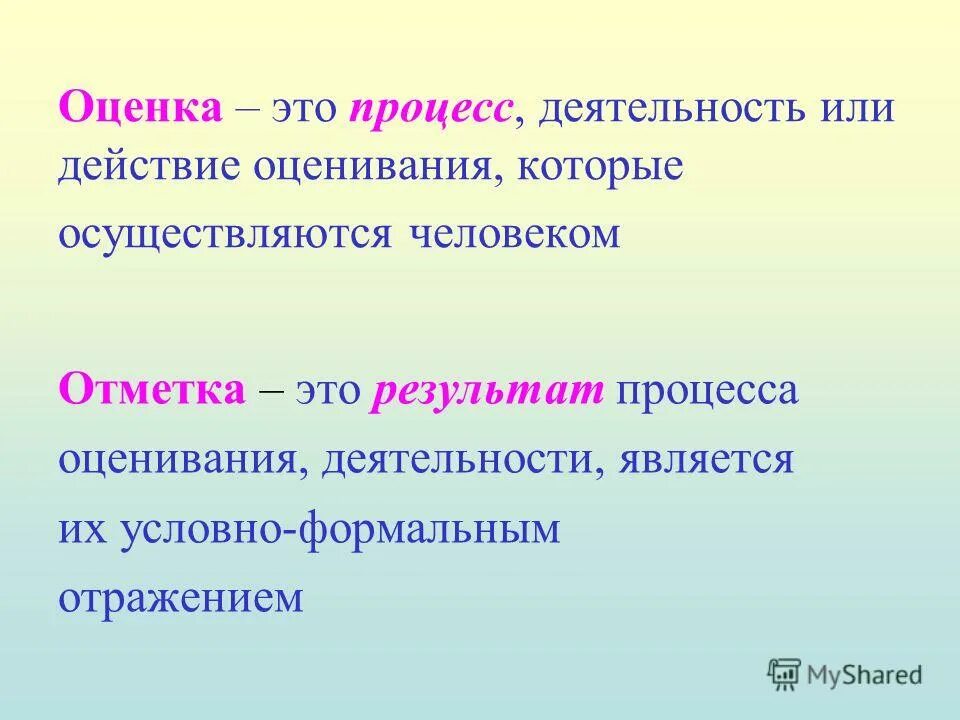 Оценка – это процесс, деятельность или действие оценивания, которые осуществляются человеком

Отметка – это результат процесса оценивания, деятельности, является их условно-формальным отражением

MyShared